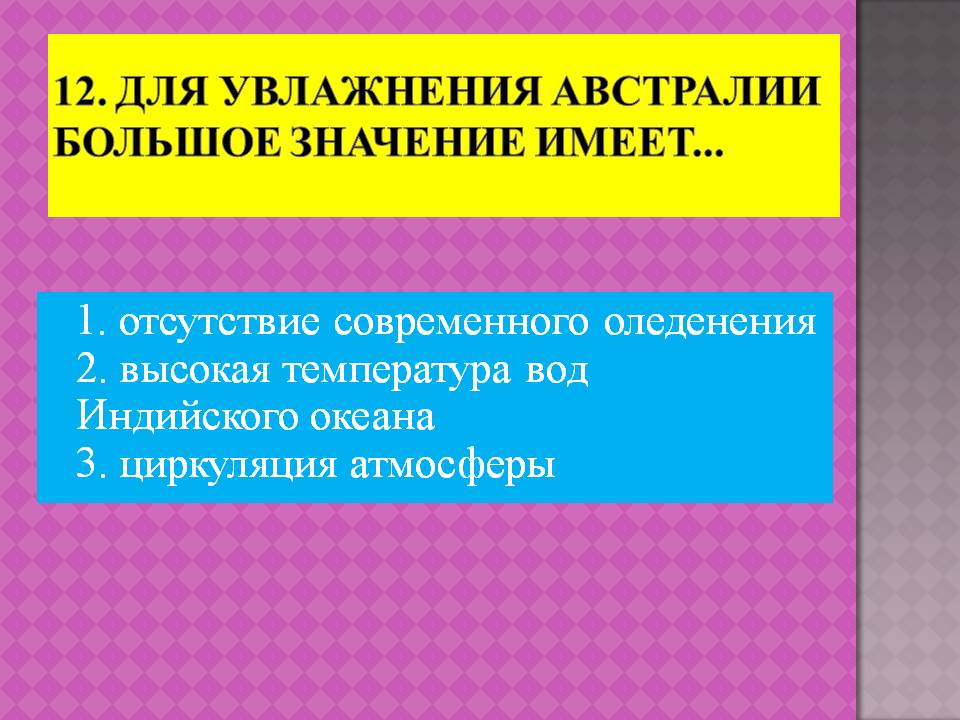 12. ДЛЯ УВЛАЖНЕНИЯ АВСТРАЛИИ БОЛЬШОЕ ЗНАЧЕНИЕ ИМЕЕТ...

1. отсутствие современного оледенения
2. высокая температура вод Индийского океана
3. циркуляция атмосферы